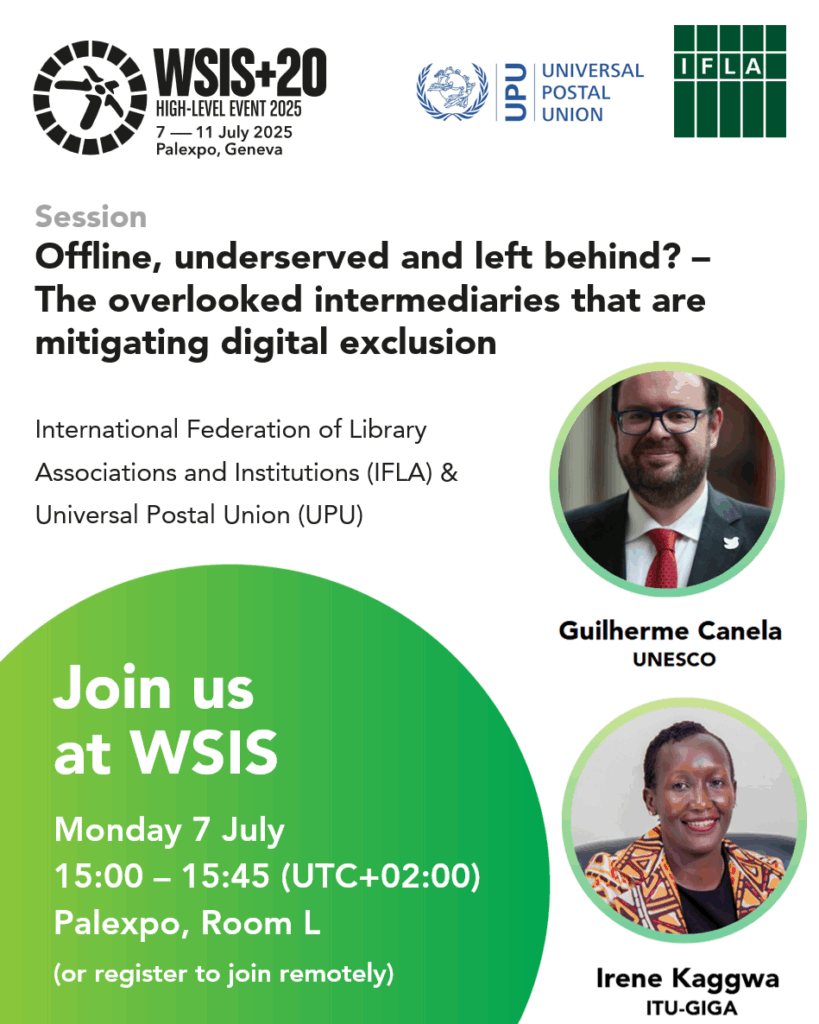 WSIS+20
HIGH-LEVEL EVENT 2025
7 — 11 July 2025
Palexpo, Geneva

UPU UNIVERSAL POSTAL UNION

IFLA

Session
Offline, underserved and left behind? – The overlooked intermediaries that are mitigating digital exclusion

International Federation of Library Associations and Institutions (IFLA) & Universal Postal Union (UPU)

Guilherme Canela
UNESCO

Join us at WSIS

Monday 7 July
15:00 – 15:45 (UTC+02:00)
Palexpo, Room L
(or register to join remotely)

Irene Kaggwa
ITU-GIGA